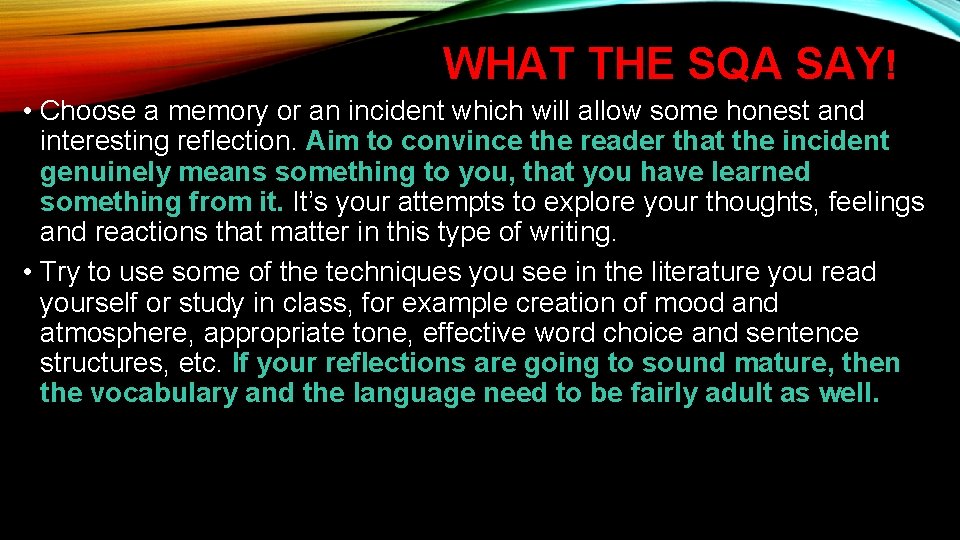 WHAT THE SQA SAY!

• Choose a memory or an incident which will allow some honest and interesting reflection. Aim to convince the reader that the incident genuinely means something to you, that you have learned something from it. It's your attempts to explore your thoughts, feelings and reactions that matter in this type of writing.

• Try to use some of the techniques you see in the literature you read yourself or study in class, for example creation of mood and atmosphere, appropriate tone, effective word choice and sentence structures, etc. If your reflections are going to sound mature, then the vocabulary and the language need to be fairly adult as well.